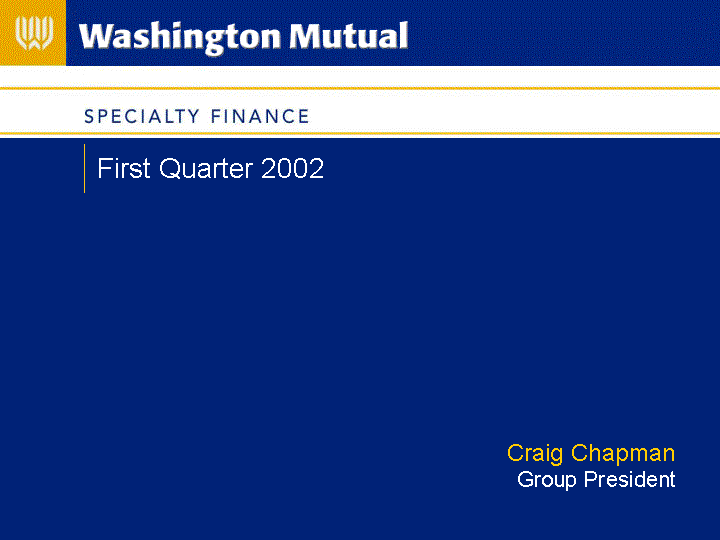 Washington Mutual

SPECIALTY FINANCE

First Quarter 2002

Craig Chapman
Group President